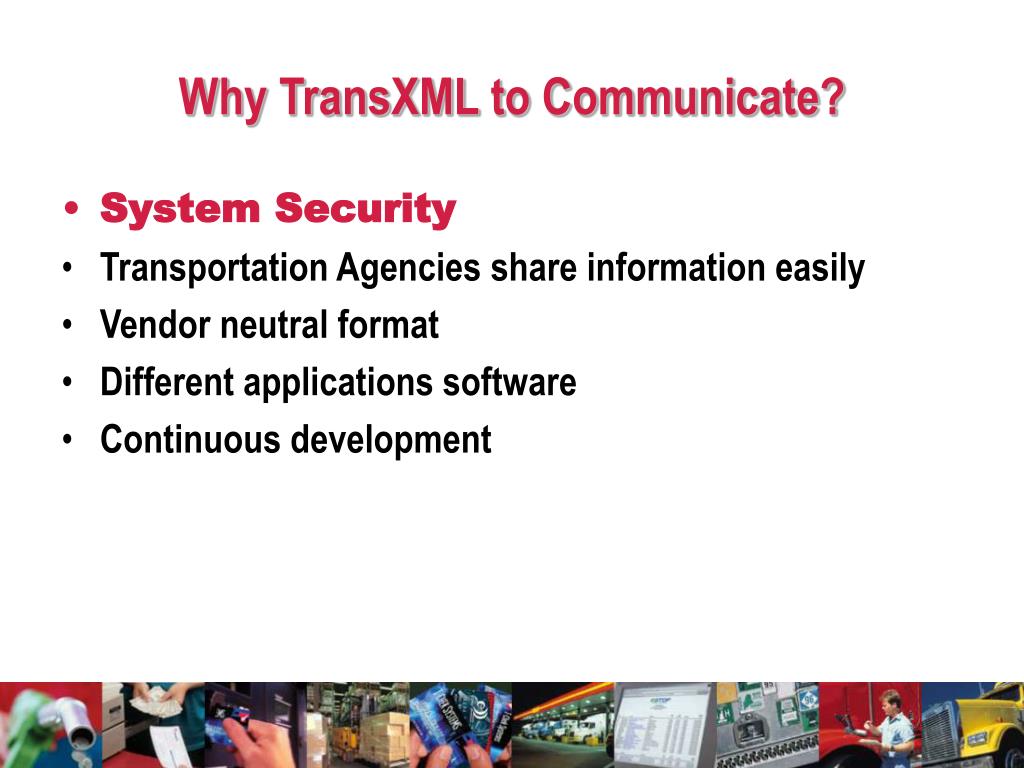 Why TransXML to Communicate?

• System Security
• Transportation Agencies share information easily
• Vendor neutral format
• Different applications software
• Continuous development